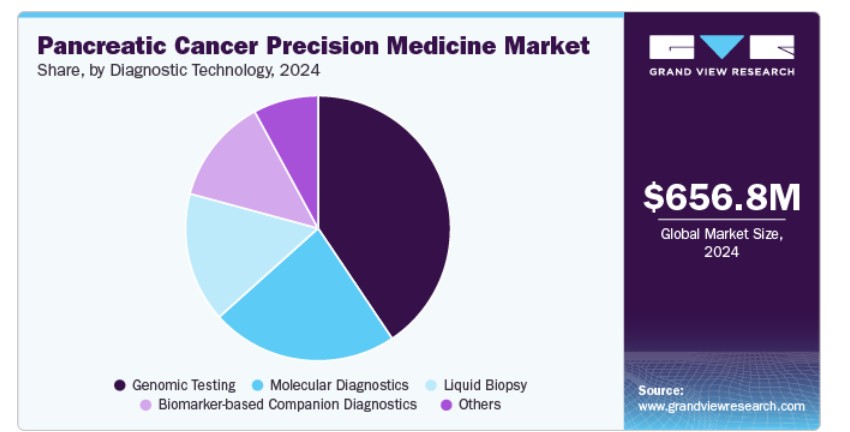 Pancreatic Cancer Precision Medicine Market
Share, by Diagnostic Technology, 2024

GRAND VIEW RESEARCH

$656.8M
Global Market Size, 2024

Genomic Testing
Molecular Diagnostics
Liquid Biopsy
Biomarker-based Companion Diagnostics
Others

Source:
www.grandviewresearch.com